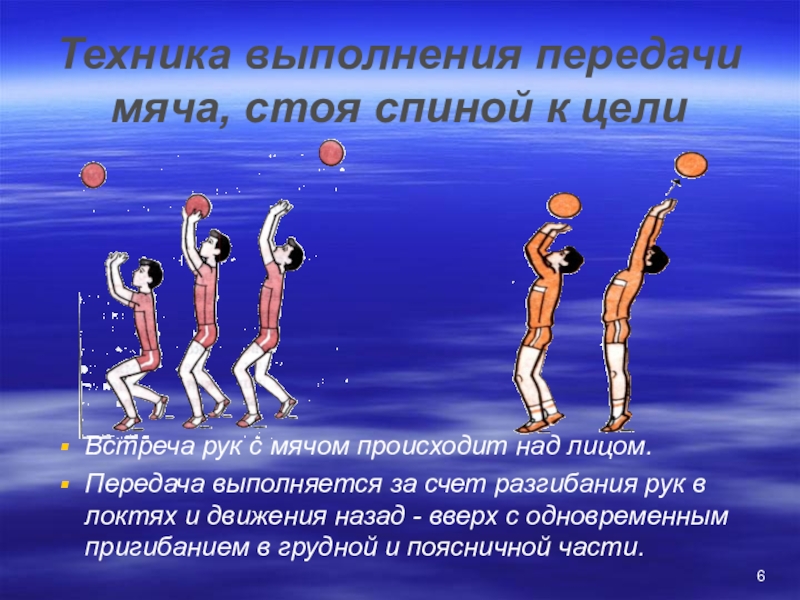 Техника выполнения передачи мяча, стоя спиной к цели

Встреча рук с мячом происходит над лицом.

Передача выполняется за счет разгибания рук в локтях и движения назад - вверх с одновременным пригибанием в грудной и поясничной части.

6